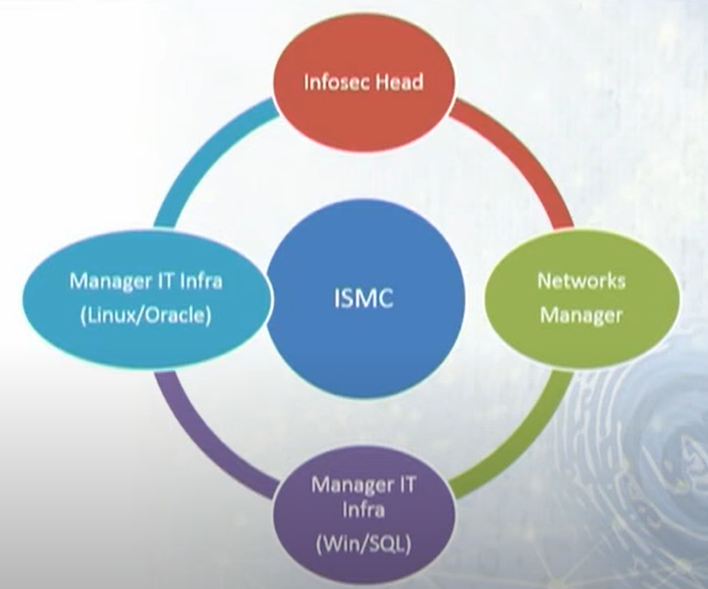 Infosec Head

Manager IT Infra
(Linux/Oracle)

ISMC

Networks
Manager

Manager IT
Infra
(Win/SQL)